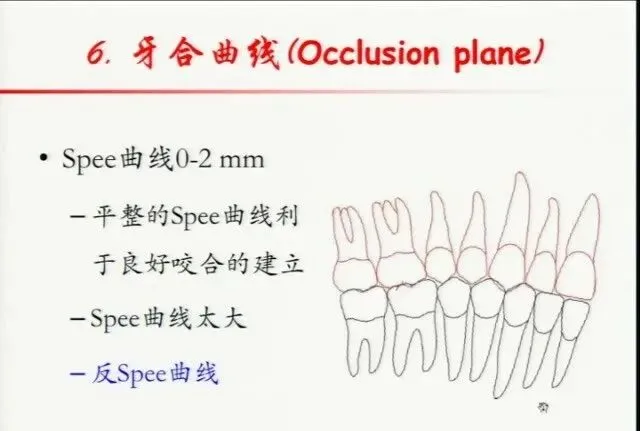 6. 牙合曲线(Occlusion plane)

• Spee曲线0-2 mm

– 平整的Spee曲线利于良好咬合的建立

– Spee曲线太大

– 反Spee曲线